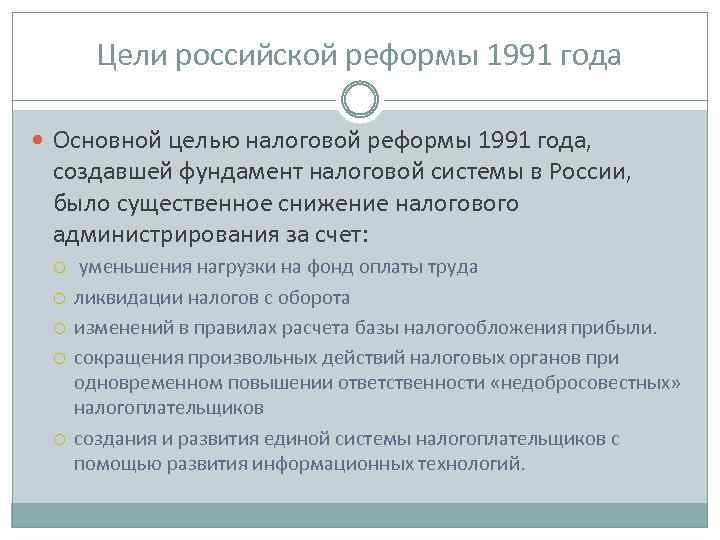 Цели российской реформы 1991 года

Основной целью налоговой реформы 1991 года, создавшей фундамент налоговой системы в России, было существенное снижение налогового администрирования за счет:

уменьшения нагрузки на фонд оплаты труда

ликвидации налогов с оборота

изменений в правилах расчета базы налогообложения прибыли.

сокращения произвольных действий налоговых органов при одновременном повышении ответственности «недобросовестных» налогоплательщиков

создания и развития единой системы налогоплательщиков с помощью развития информационных технологий.